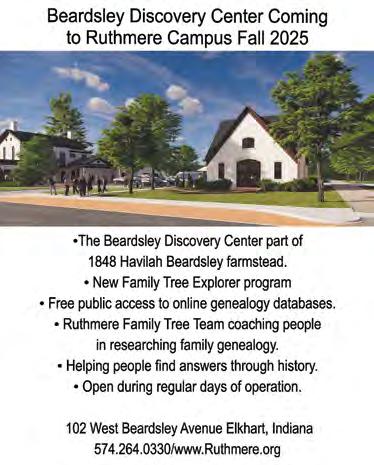 Beardsley Discovery Center Coming to Ruthmere Campus Fall 2025

•The Beardsley Discovery Center part of 1848 Havilah Beardsley farmstead.
• New Family Tree Explorer program
• Free public access to online genealogy databases.
• Ruthmere Family Tree Team coaching people in researching family genealogy.
• Helping people find answers through history.
• Open during regular days of operation.

102 West Beardsley Avenue Elkhart, Indiana
574.264.0330/www.Ruthmere.org